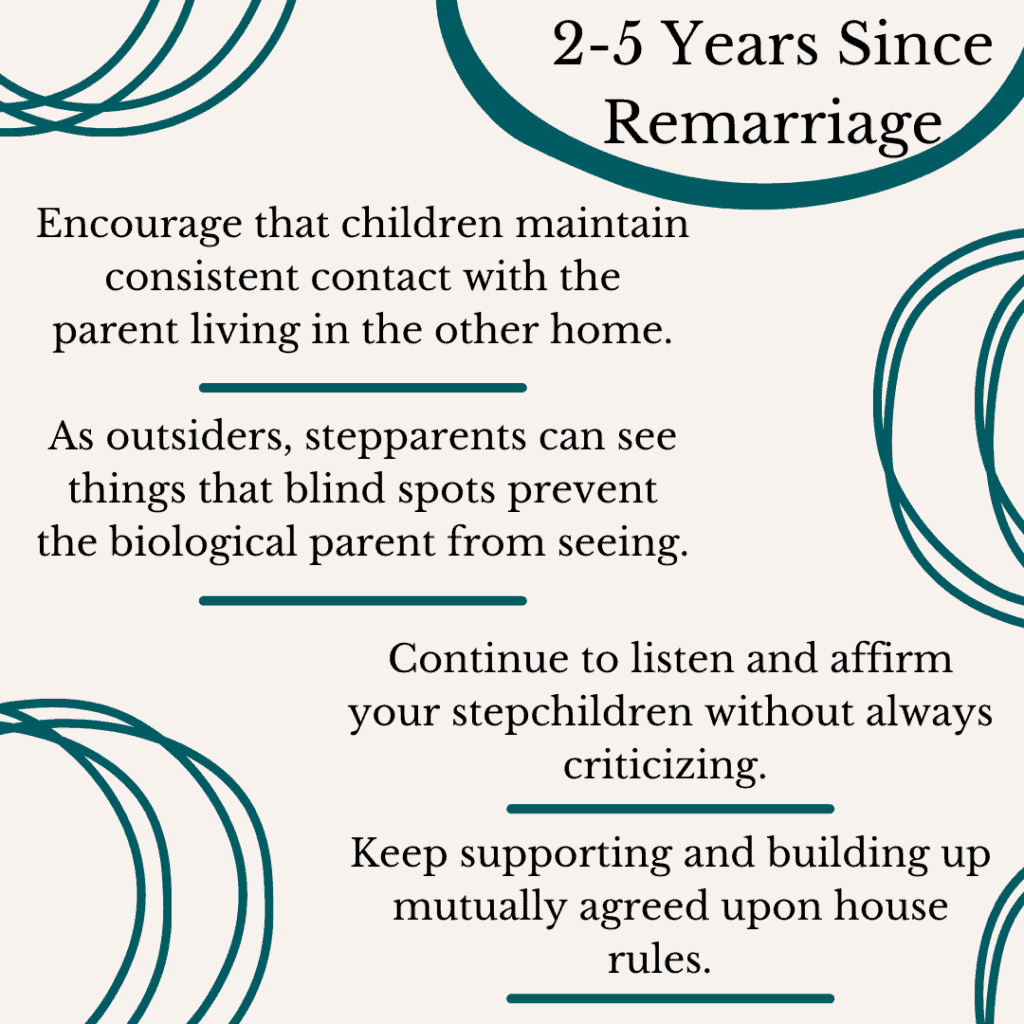 2-5 Years Since Remarriage

Encourage that children maintain consistent contact with the parent living in the other home.

As outsiders, stepparents can see things that blind spots prevent the biological parent from seeing.

Continue to listen and affirm your stepchildren without always criticizing.

Keep supporting and building up mutually agreed upon house rules.